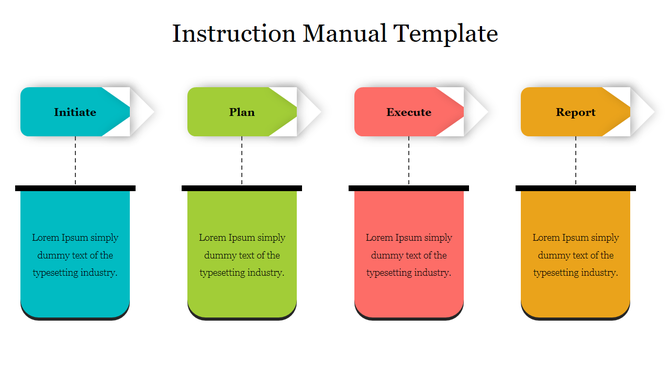 Instruction Manual Template

Initiate

Lorem Ipsum simply dummy text of the typesetting industry.

Plan

Lorem Ipsum simply dummy text of the typesetting industry.

Execute

Lorem Ipsum simply dummy text of the typesetting industry.

Report

Lorem Ipsum simply dummy text of the typesetting industry.